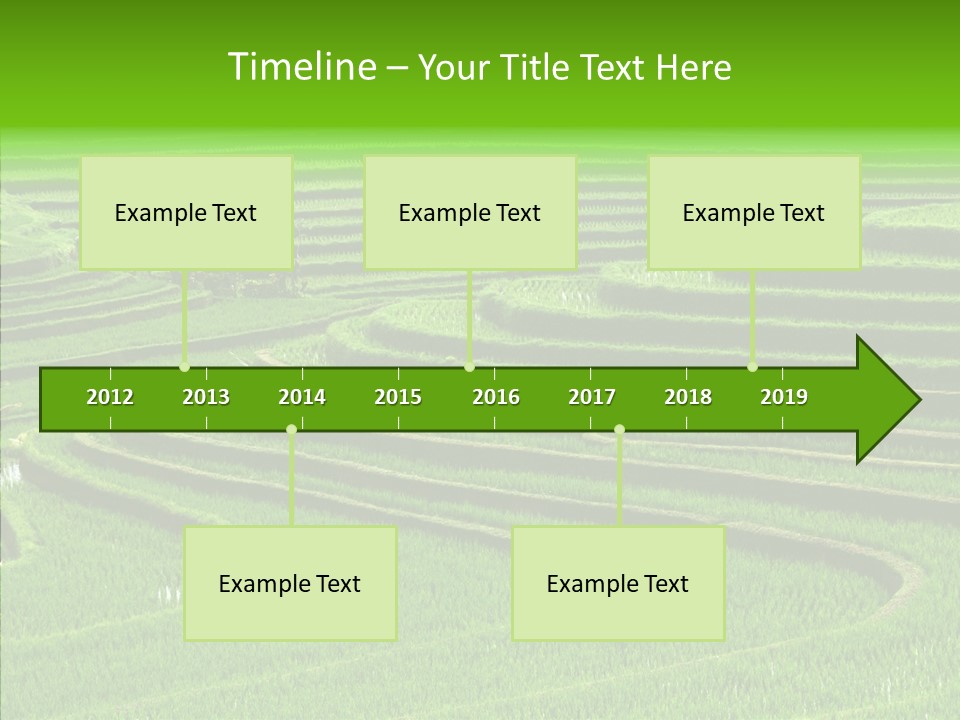 Timeline – Your Title Text Here

Example Text

Example Text

Example Text

2012 2013 2014 2015 2016 2017 2018 2019

Example Text

Example Text